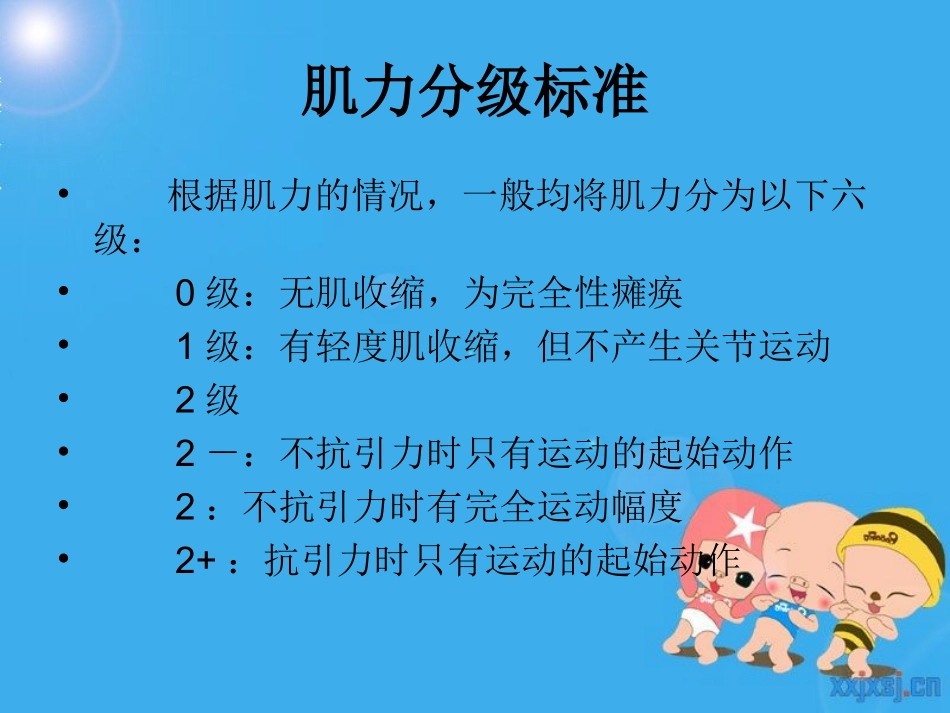 肌力分级标准

• 根据肌力的情况，一般均将肌力分为以下六级：

• 0 级：无肌收缩，为完全性瘫痪

• 1 级：有轻度肌收缩，但不产生关节运动

• 2 级

• 2 －：不抗引力时只有运动的起始动作

• 2 ：不抗引力时有完全运动幅度

• 2+ ：抗引力时只有运动的起始动作

xxjxsj.cn